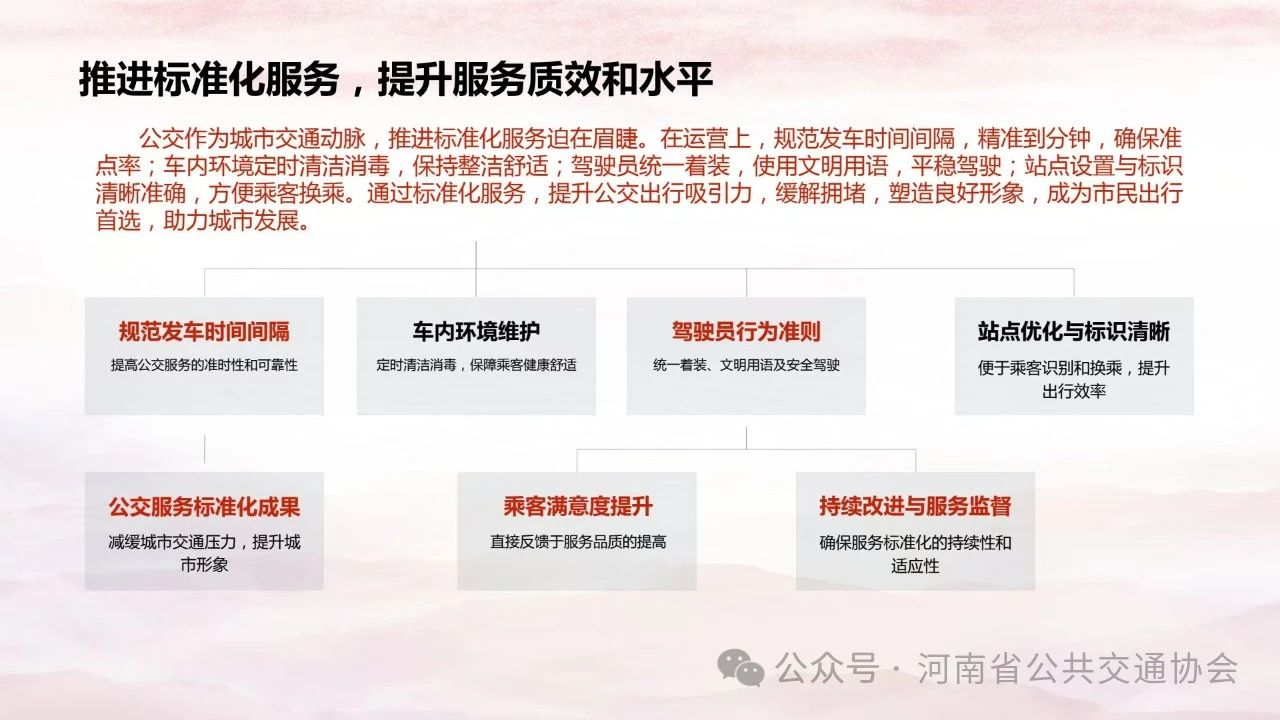 推进标准化服务，提升服务质效和水平

公交作为城市交通动脉，推进标准化服务迫在眉睫。在运营上，规范发车时间间隔，精准到分钟，确保准点率；车内环境定时清洁消毒，保持整洁舒适；驾驶员统一着装，使用文明用语，平稳驾驶；站点设置与标识清晰准确，方便乘客换乘。通过标准化服务，提升公交出行吸引力，缓解拥堵，塑造良好形象，成为市民出行首选，助力城市发展。

规范发车时间间隔
提高公交服务的准时性和可靠性

车内环境维护
定时清洁消毒，保障乘客健康舒适

驾驶员行为准则
统一着装、文明用语及安全驾驶

站点优化与标识清晰
便于乘客识别和换乘，提升出行效率

公交服务标准化成果
减缓城市交通压力，提升城市形象

乘客满意度提升
直接反馈于服务品质的提高

持续改进与服务监督
确保服务标准化的持续性和适应性

公众号 · 河南省公共交通协会